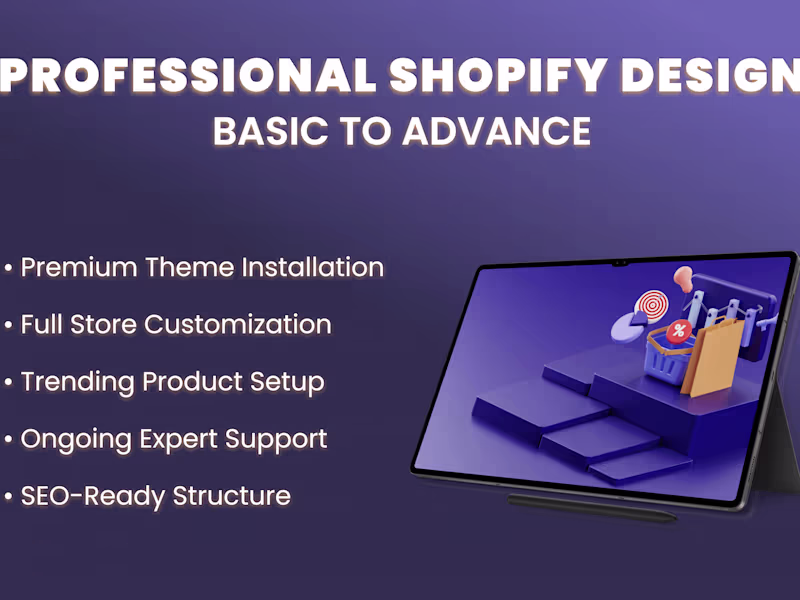 PROFESSIONAL SHOPIFY DESIGN
BASIC TO ADVANCE

• Premium Theme Installation
• Full Store Customization
• Trending Product Setup
• Ongoing Expert Support
• SEO-Ready Structure

%